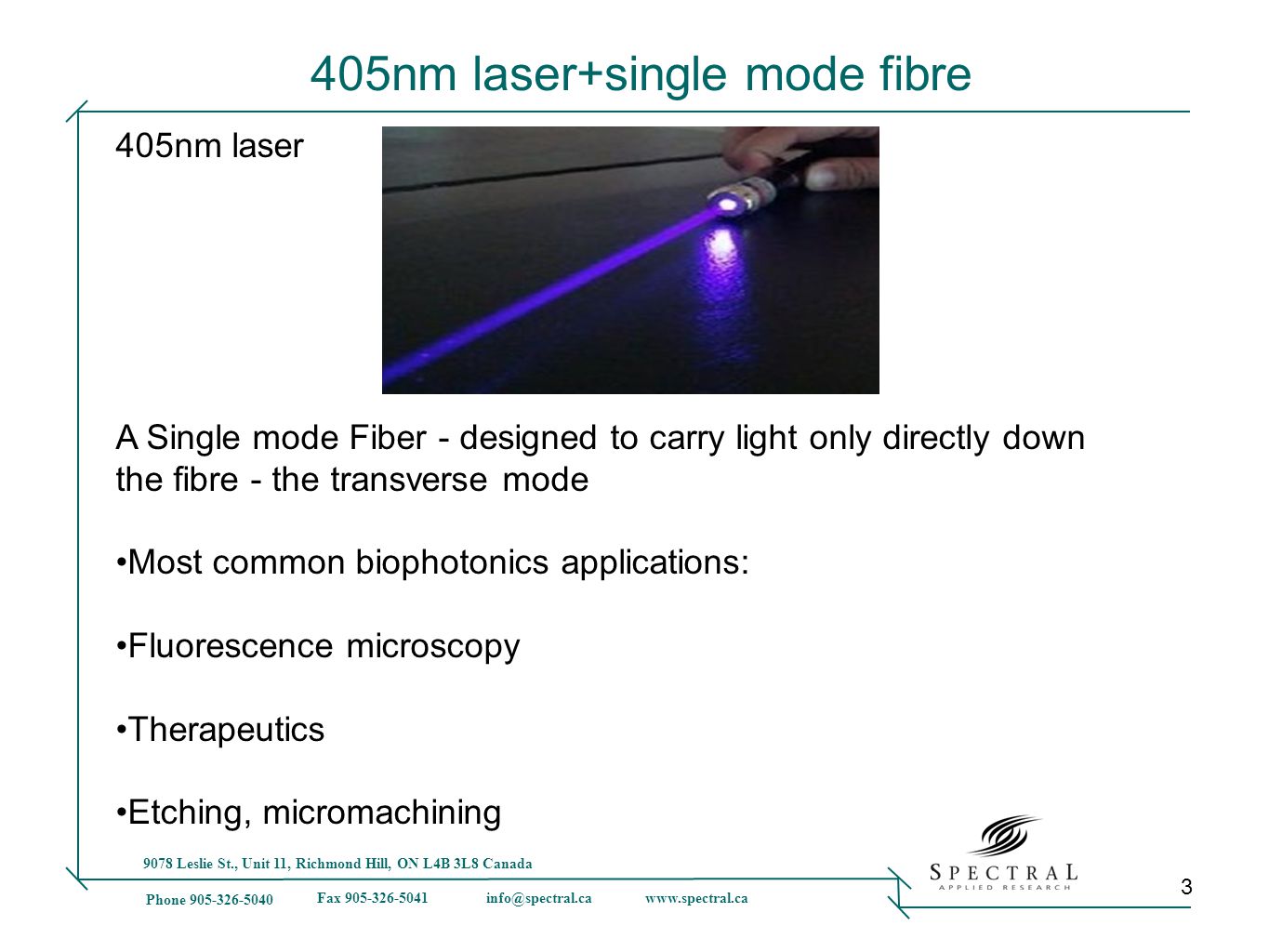 405nm laser+single mode fibre

405nm laser

A Single mode Fiber - designed to carry light only directly down the fibre - the transverse mode

•Most common biophotonics applications:

•Fluorescence microscopy

•Therapeutics

•Etching, micromachining

9078 Leslie St., Unit 11, Richmond Hill, ON L4B 3L8 Canada

Phone 905-326-5040 Fax 905-326-5041 info@spectral.ca www.spectral.ca

SPECTRAL
APPLIED RESEARCH

3